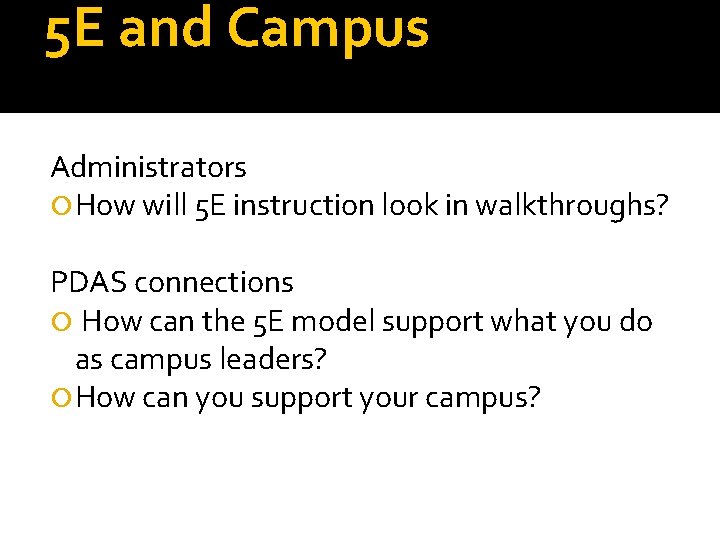 5E and Campus

Administrators
How will 5E instruction look in walkthroughs?

PDAS connections
How can the 5E model support what you do as campus leaders?
How can you support your campus?